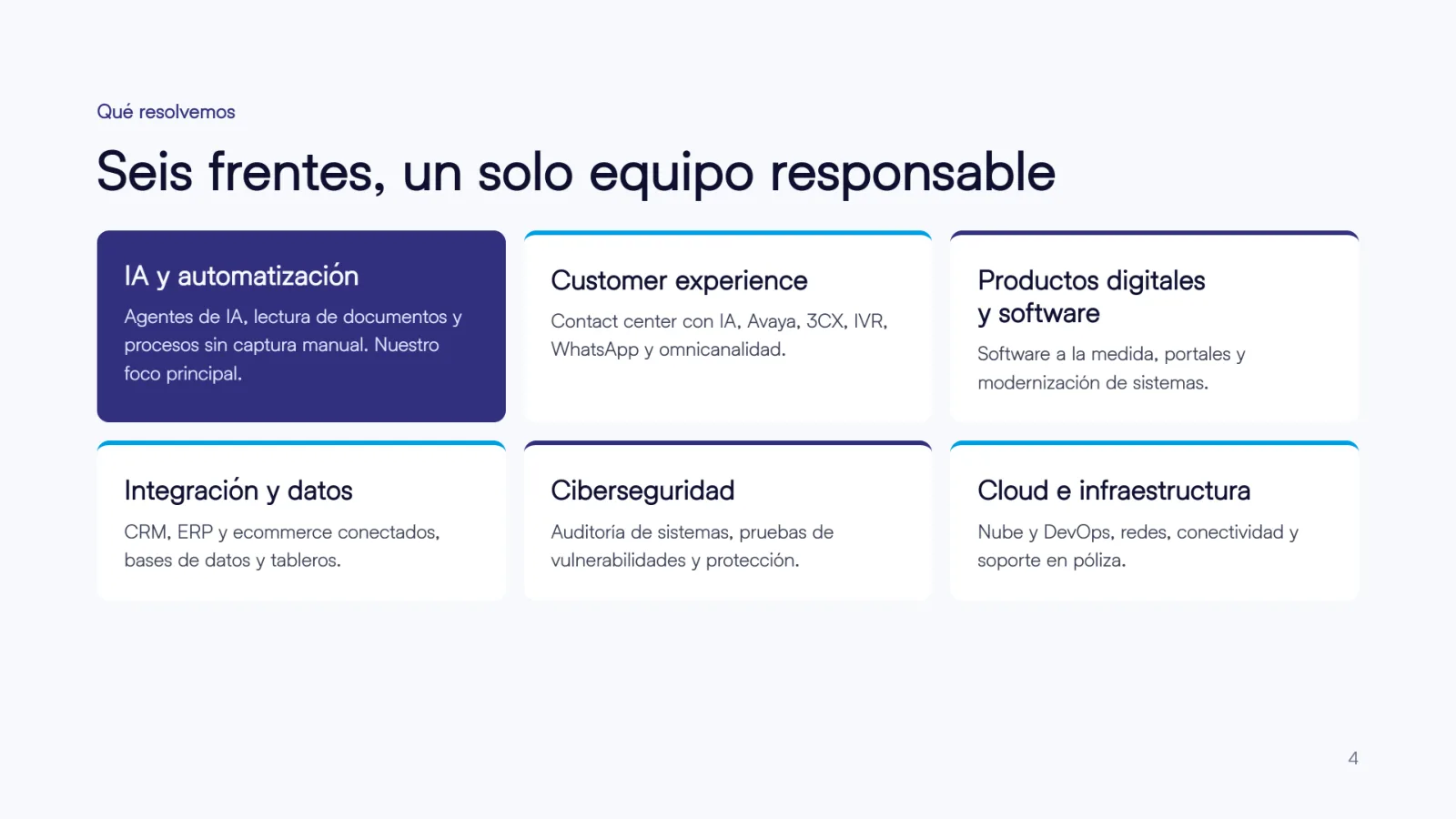 Qué resolvemos

Seis frentes, un solo equipo responsable

IA y automatización

Agentes de IA, lectura de documentos y procesos sin captura manual. Nuestro foco principal.

Customer experience

Contact center con IA, Avaya, 3CX, IVR, WhatsApp y omnicanalidad.

Productos digitales
y software

Software a la medida, portales y modernización de sistemas.

Integración y datos

CRM, ERP y ecommerce conectados, bases de datos y tableros.

Ciberseguridad

Auditoría de sistemas, pruebas de vulnerabilidades y protección.

Cloud e infraestructura

Nube y DevOps, redes, conectividad y soporte en póliza.

4